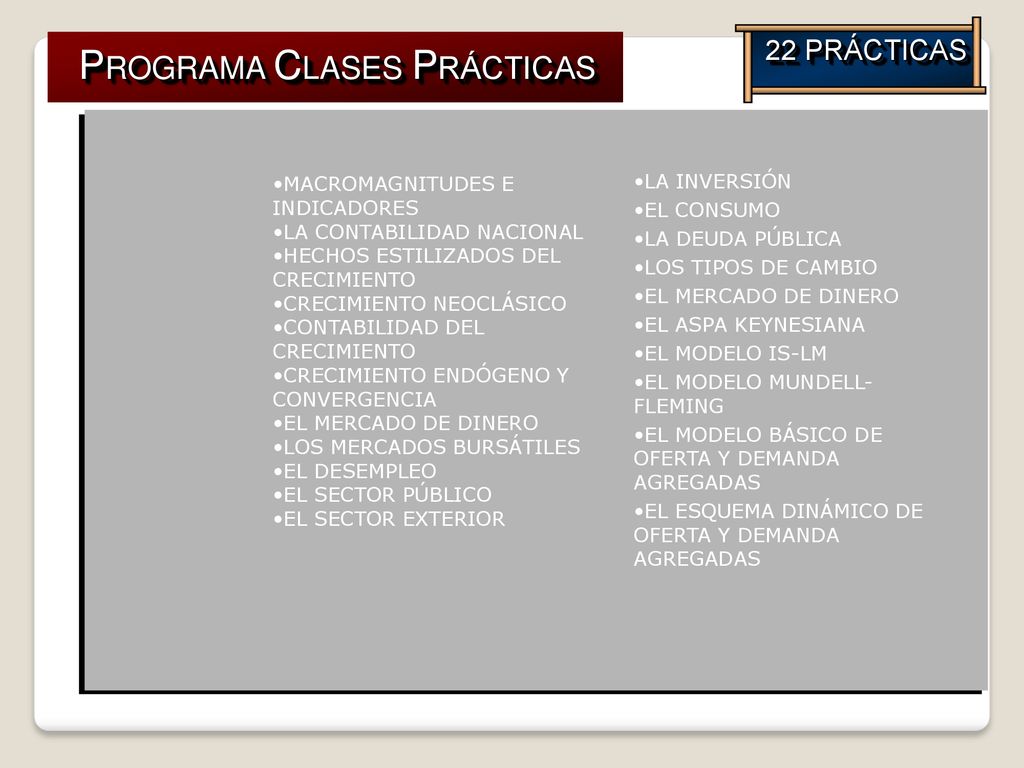 PROGRAMA CLASES PRÁCTICAS

22 PRÁCTICAS

•MACROMAGNITUDES E INDICADORES
•LA CONTABILIDAD NACIONAL
•HECHOS ESTILIZADOS DEL CRECIMIENTO
•CRECIMIENTO NEOCLÁSICO
•CONTABILIDAD DEL CRECIMIENTO
•CRECIMIENTO ENDÓGENO Y CONVERGENCIA
•EL MERCADO DE DINERO
•LOS MERCADOS BURSÁTILES
•EL DESEMPLEO
•EL SECTOR PÚBLICO
•EL SECTOR EXTERIOR

•LA INVERSIÓN
•EL CONSUMO
•LA DEUDA PÚBLICA
•LOS TIPOS DE CAMBIO
•EL MERCADO DE DINERO
•EL ASPA KEYNESIANA
•EL MODELO IS-LM
•EL MODELO MUNDELL-FLEMING
•EL MODELO BÁSICO DE OFERTA Y DEMANDA AGREGADAS
•EL ESQUEMA DINÁMICO DE OFERTA Y DEMANDA AGREGADAS